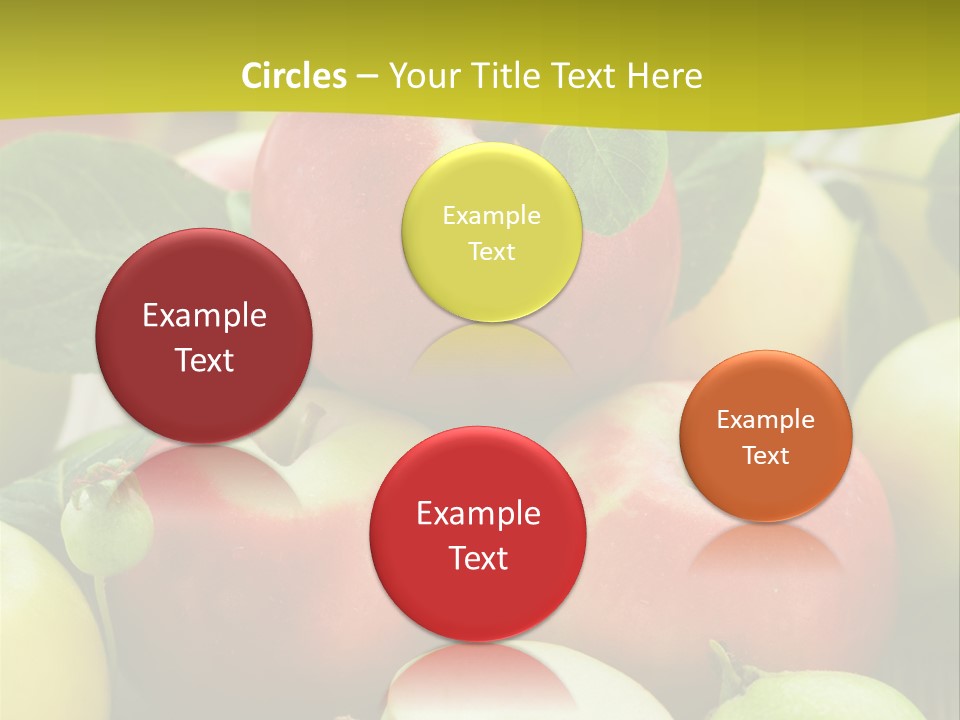 Circles – Your Title Text Here

Example Text

Example Text

Example Text

Example Text